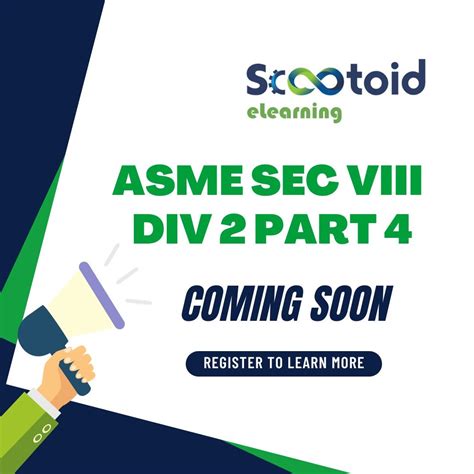 Scootoid
elearning

ASME SEC VIII DIV 2 PART 4

COMING SOON

REGISTER TO LEARN MORE